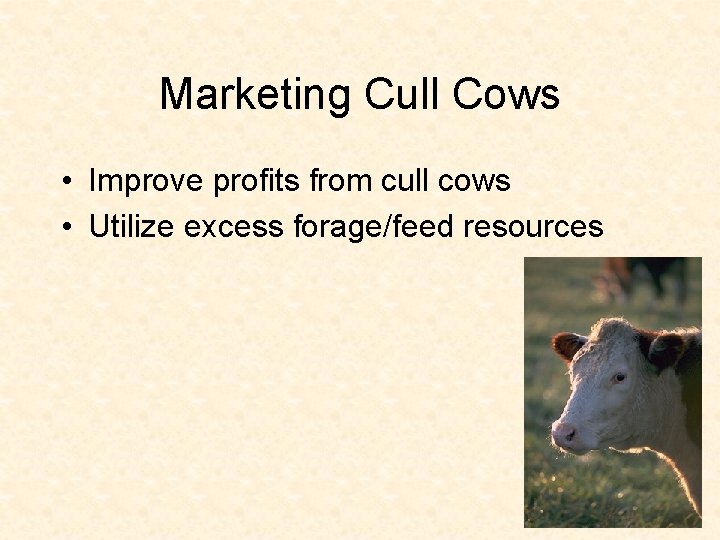 Marketing Cull Cows

• Improve profits from cull cows
• Utilize excess forage/feed resources